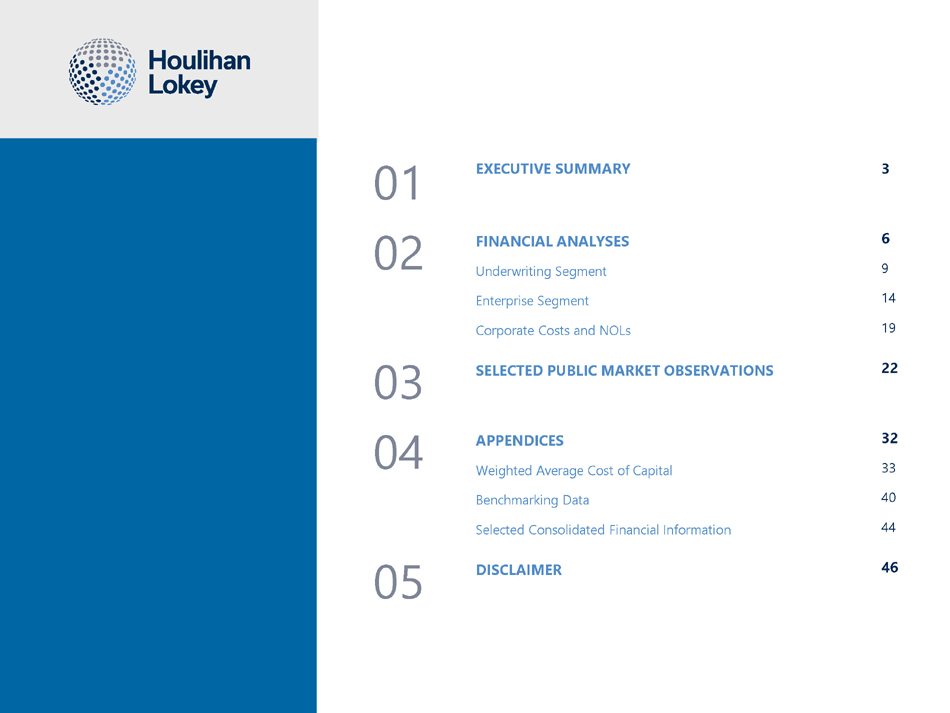 Houlihan Lokey

01 EXECUTIVE SUMMARY 3

02 FINANCIAL ANALYSES 6

Underwriting Segment 9

Enterprise Segment 14

Corporate Costs and NOLs 19

03 SELECTED PUBLIC MARKET OBSERVATIONS 22

04 APPENDICES 32

Weighted Average Cost of Capital 33

Benchmarking Data 40

Selected Consolidated Financial Information 44

05 DISCLAIMER 46